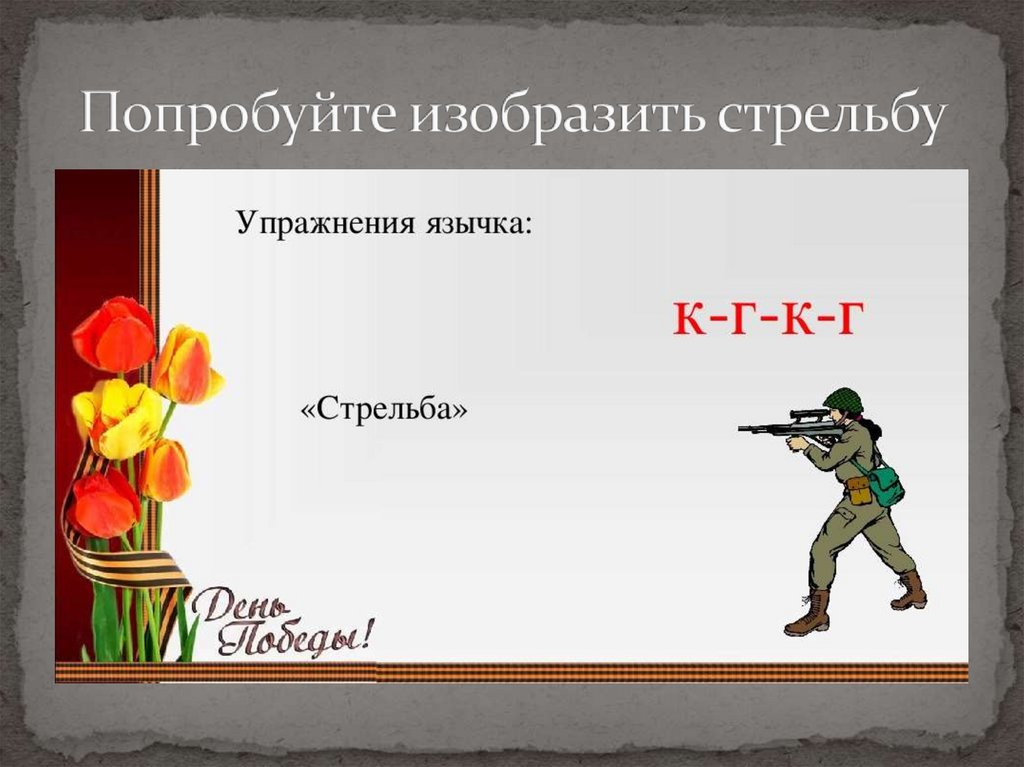 Попробуйте изобразить стрельбу

Упражнения язычка:

к-г-к-г

«Стрельба»

День Победы!